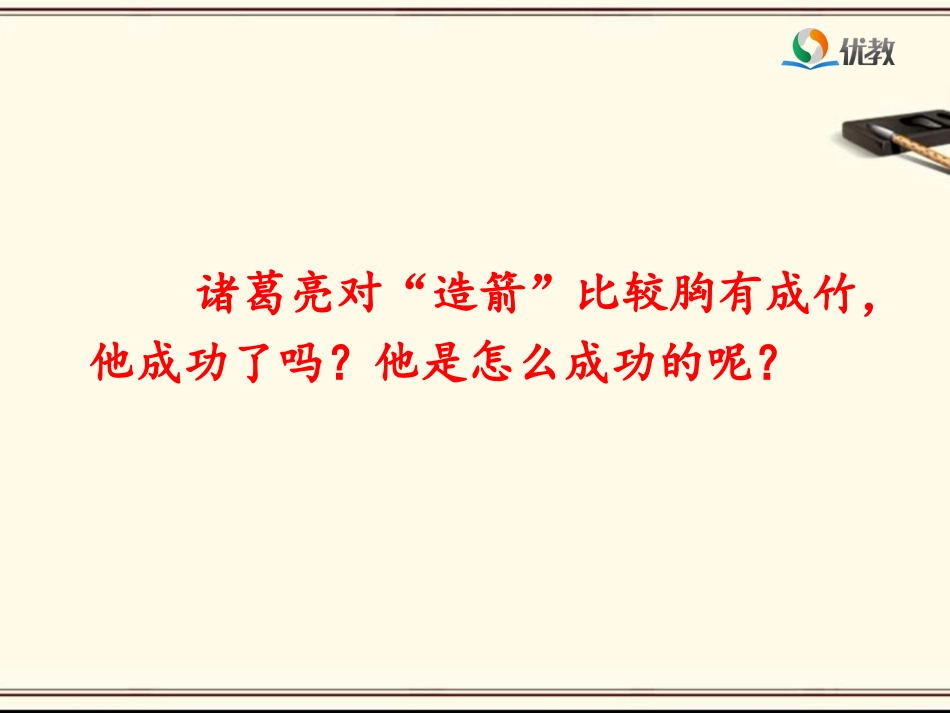 优教

诸葛亮对“造箭”比较胸有成竹，他成功了吗？他是怎么成功的呢？